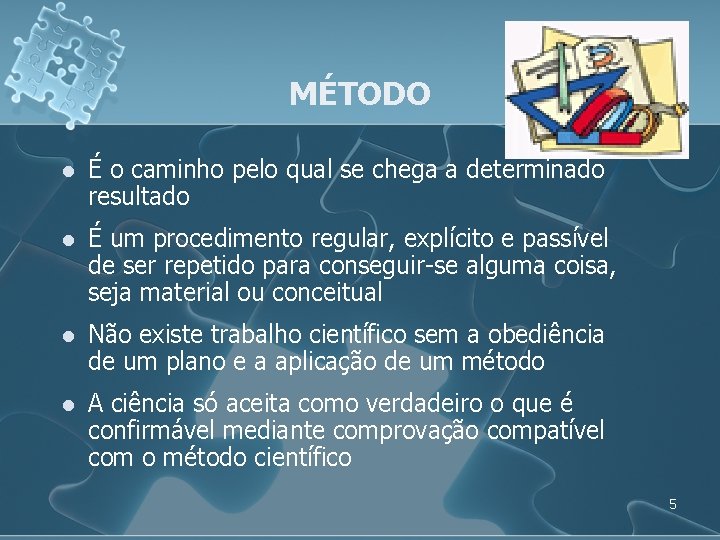 MÉTODO

- É o caminho pelo qual se chega a determinado resultado
- É um procedimento regular, explícito e passível de ser repetido para conseguir-se alguma coisa, seja material ou conceitual
- Não existe trabalho científico sem a obediência de um plano e a aplicação de um método
- A ciência só aceita como verdadeiro o que é confirmável mediante comprovação compatível com o método científico

5